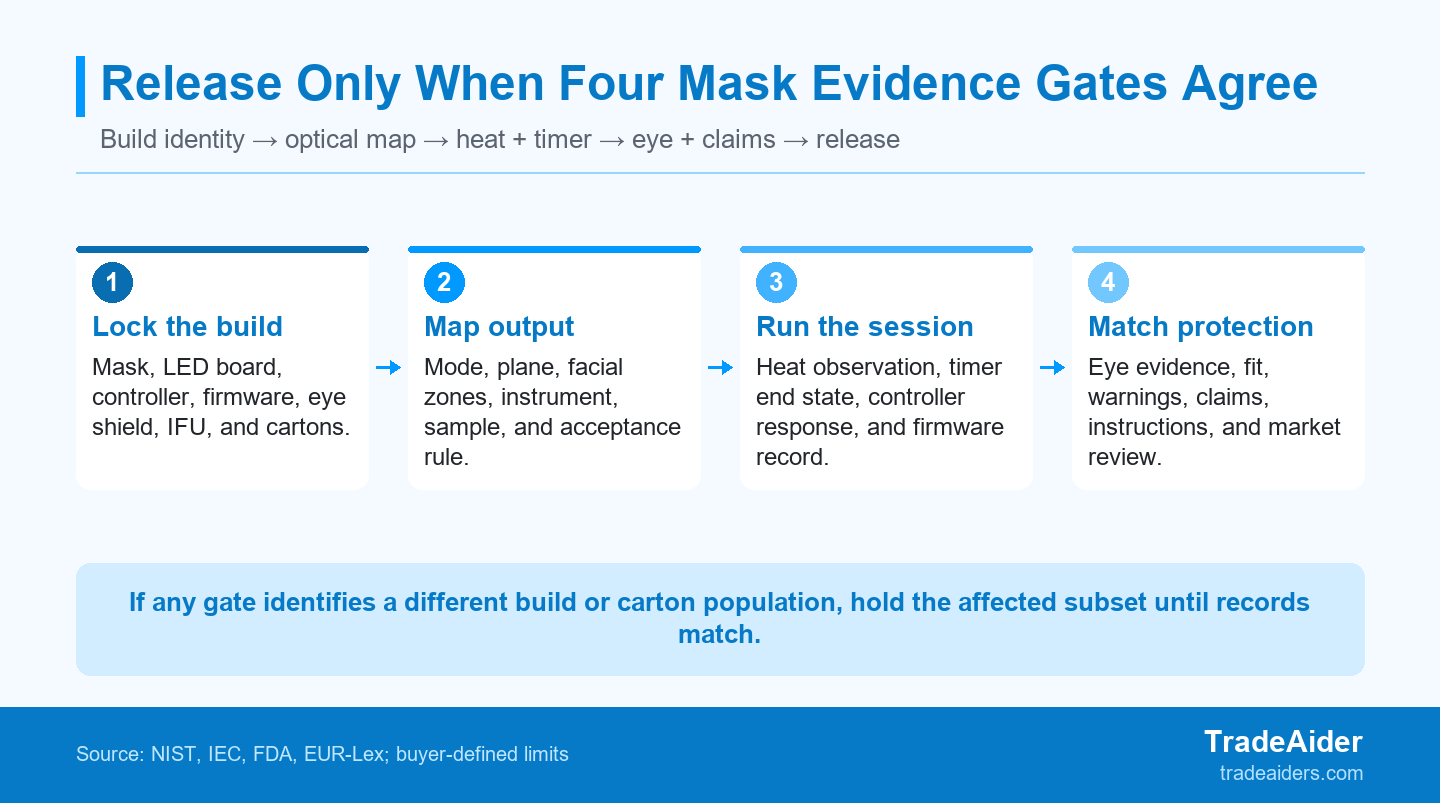 Release Only When Four Mask Evidence Gates Agree

Build identity → optical map → heat + timer → eye + claims → release

1
Lock the build
Mask, LED board, controller, firmware, eye shield, IFU, and cartons.

2
Map output
Mode, plane, facial zones, instrument, sample, and acceptance rule.

3
Run the session
Heat observation, timer end state, controller response, and firmware record.

4
Match protection
Eye evidence, fit, warnings, claims, instructions, and market review.

If any gate identifies a different build or carton population, hold the affected subset until records match.

Source: NIST, IEC, FDA, EUR-Lex; buyer-defined limits

TradeAider
tradeaiders.com